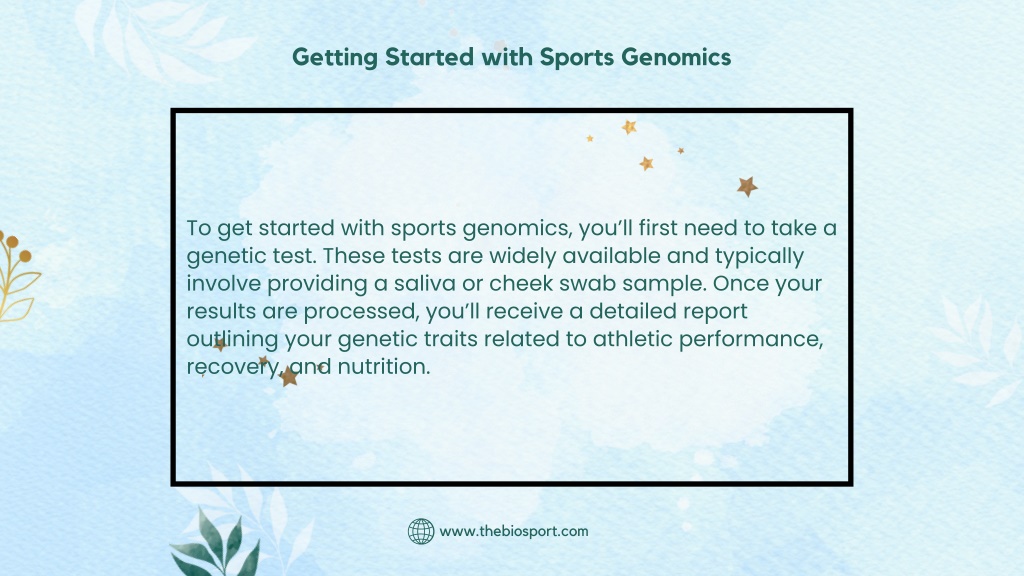 Getting Started with Sports Genomics

To get started with sports genomics, you'll first need to take a genetic test. These tests are widely available and typically involve providing a saliva or cheek swab sample. Once your results are processed, you'll receive a detailed report outlining your genetic traits related to athletic performance, recovery, and nutrition.

www.thebiosport.com